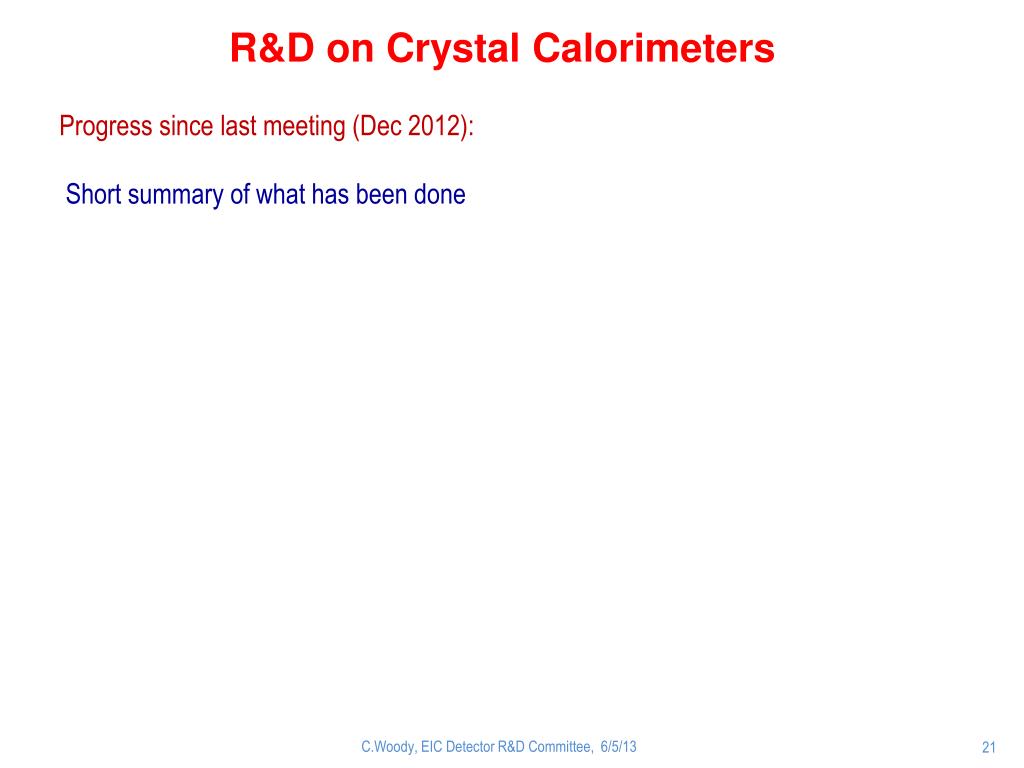 R&D on Crystal Calorimeters

Progress since last meeting (Dec 2012):

Short summary of what has been done

C.Woody, EIC Detector R&D Committee, 6/5/13

21